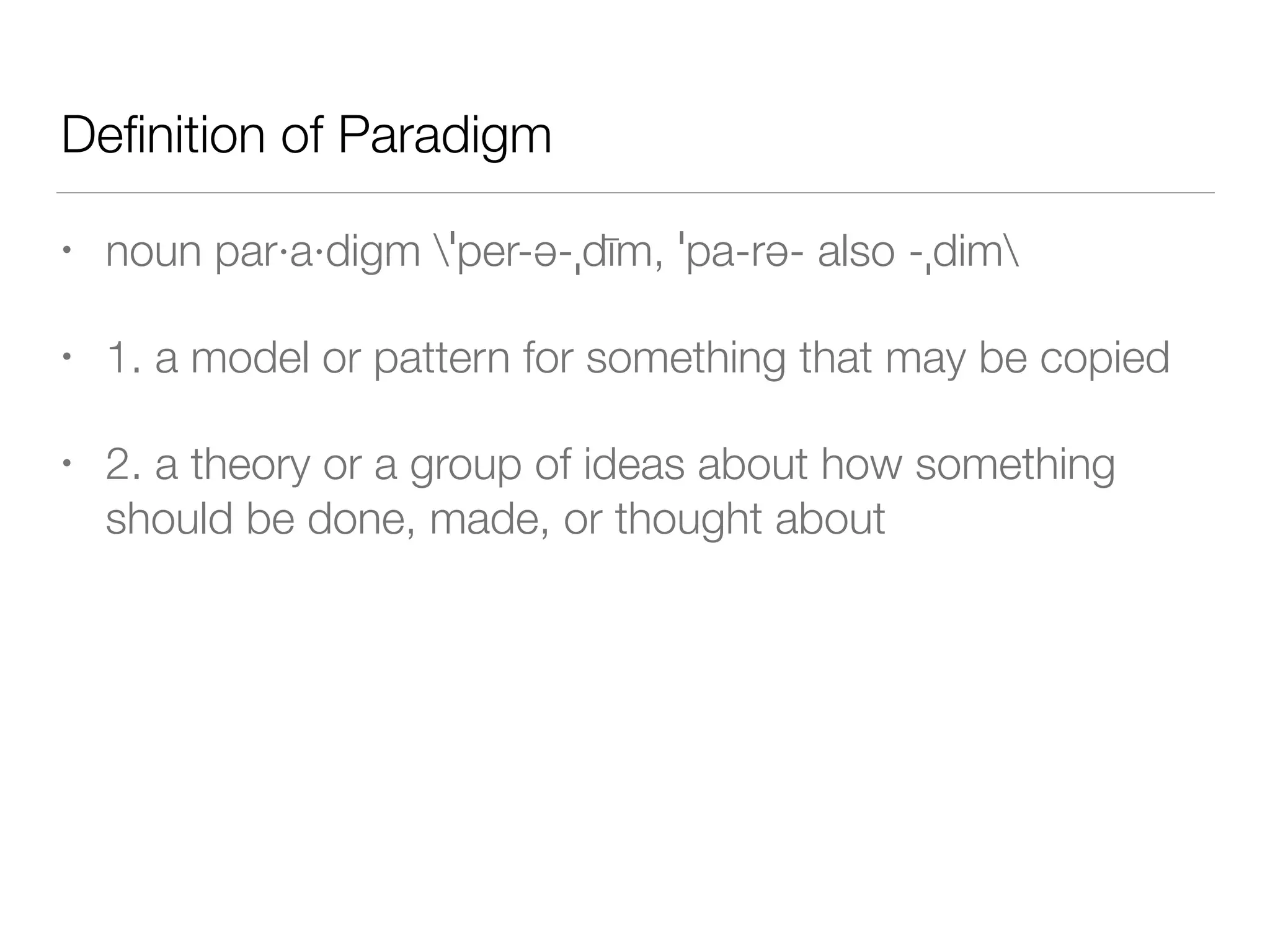 Definition of Paradigm

• noun par·a·digm \ˈper-ə-ˌdīm, ˈpa-rə- also -ˌdim\

• 1. a model or pattern for something that may be copied

• 2. a theory or a group of ideas about how something should be done, made, or thought about